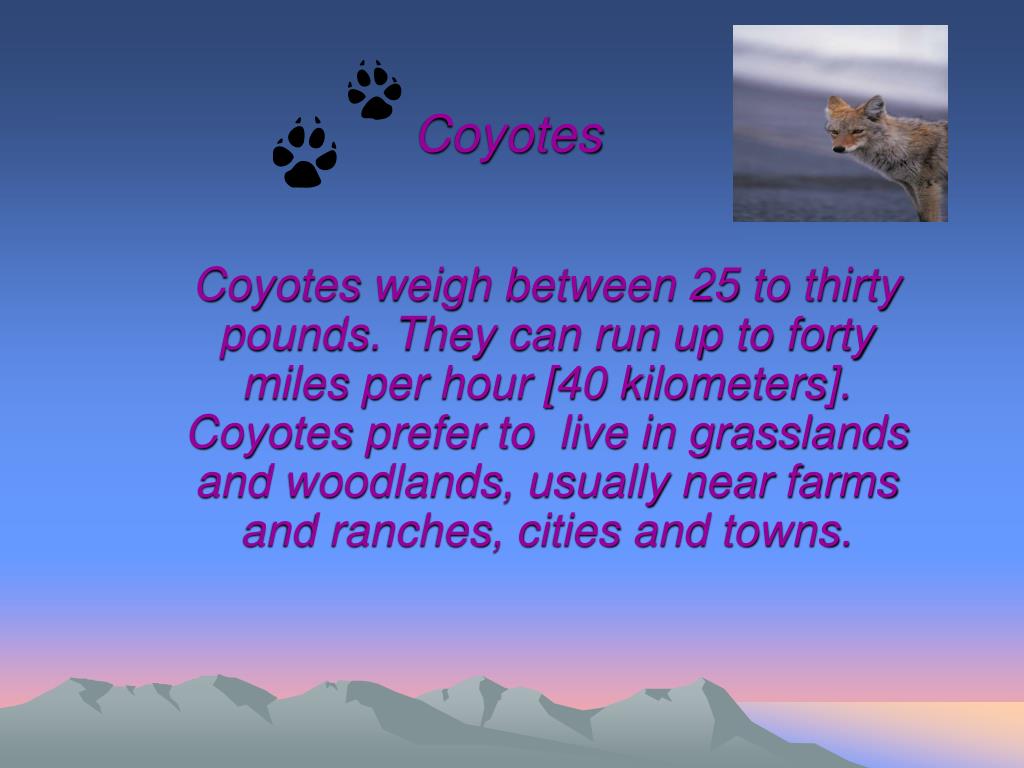 Coyotes

Coyotes weigh between 25 to thirty pounds. They can run up to forty miles per hour [40 kilometers]. Coyotes prefer to live in grasslands and woodlands, usually near farms and ranches, cities and towns.